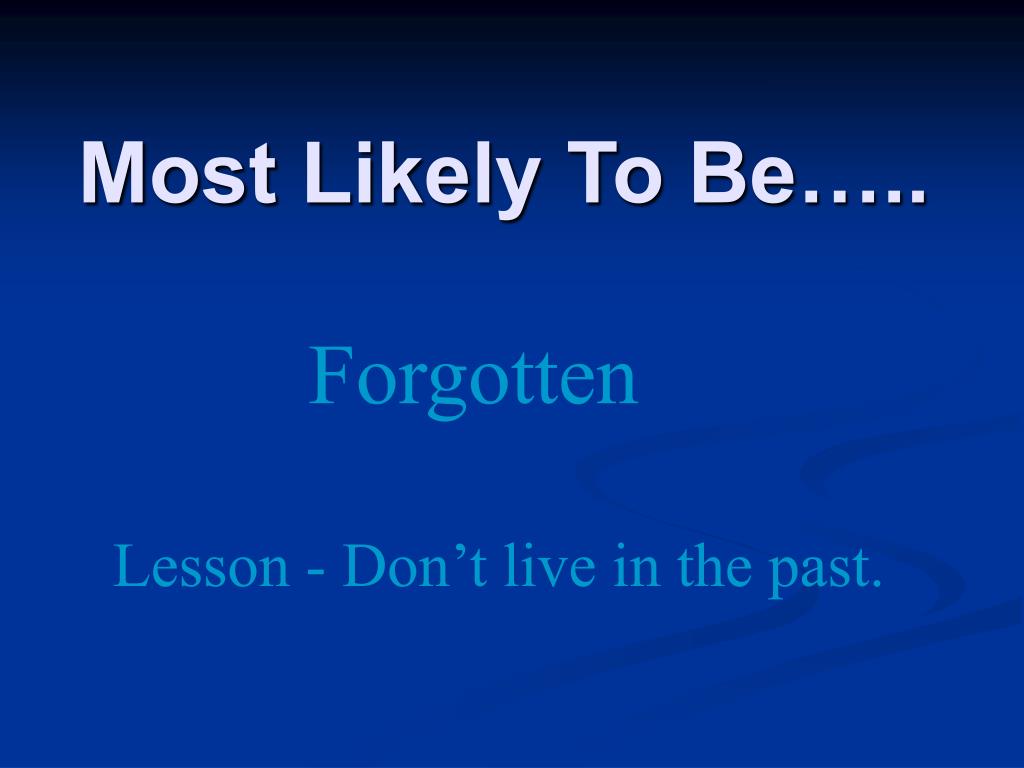 Most Likely To Be…..

Forgotten

Lesson - Don’t live in the past.